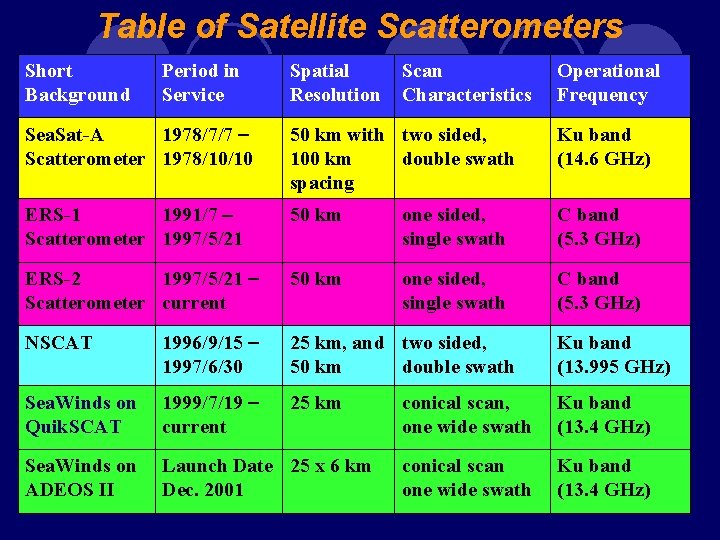 Table of Satellite Scatterometers

| Short Background | Period in Service | Spatial Resolution | Scan Characteristics | Operational Frequency |
|---|---|---|---|---|
| SeaSat-A Scatterometer | 1978/7/7 – 1978/10/10 | 50 km with 100 km spacing | two sided, double swath | Ku band (14.6 GHz) |
| ERS-1 Scatterometer | 1991/7 – 1997/5/21 | 50 km | one sided, single swath | C band (5.3 GHz) |
| ERS-2 Scatterometer | 1997/5/21 – current | 50 km | one sided, single swath | C band (5.3 GHz) |
| NSCAT | 1996/9/15 – 1997/6/30 | 25 km, and 50 km | two sided, double swath | Ku band (13.995 GHz) |
| SeaWinds on QuikSCAT | 1999/7/19 – current | 25 km | conical scan, one wide swath | Ku band (13.4 GHz) |
| SeaWinds on ADEOS II | Launch Date Dec. 2001 | 25 x 6 km | conical scan one wide swath | Ku band (13.4 GHz) |